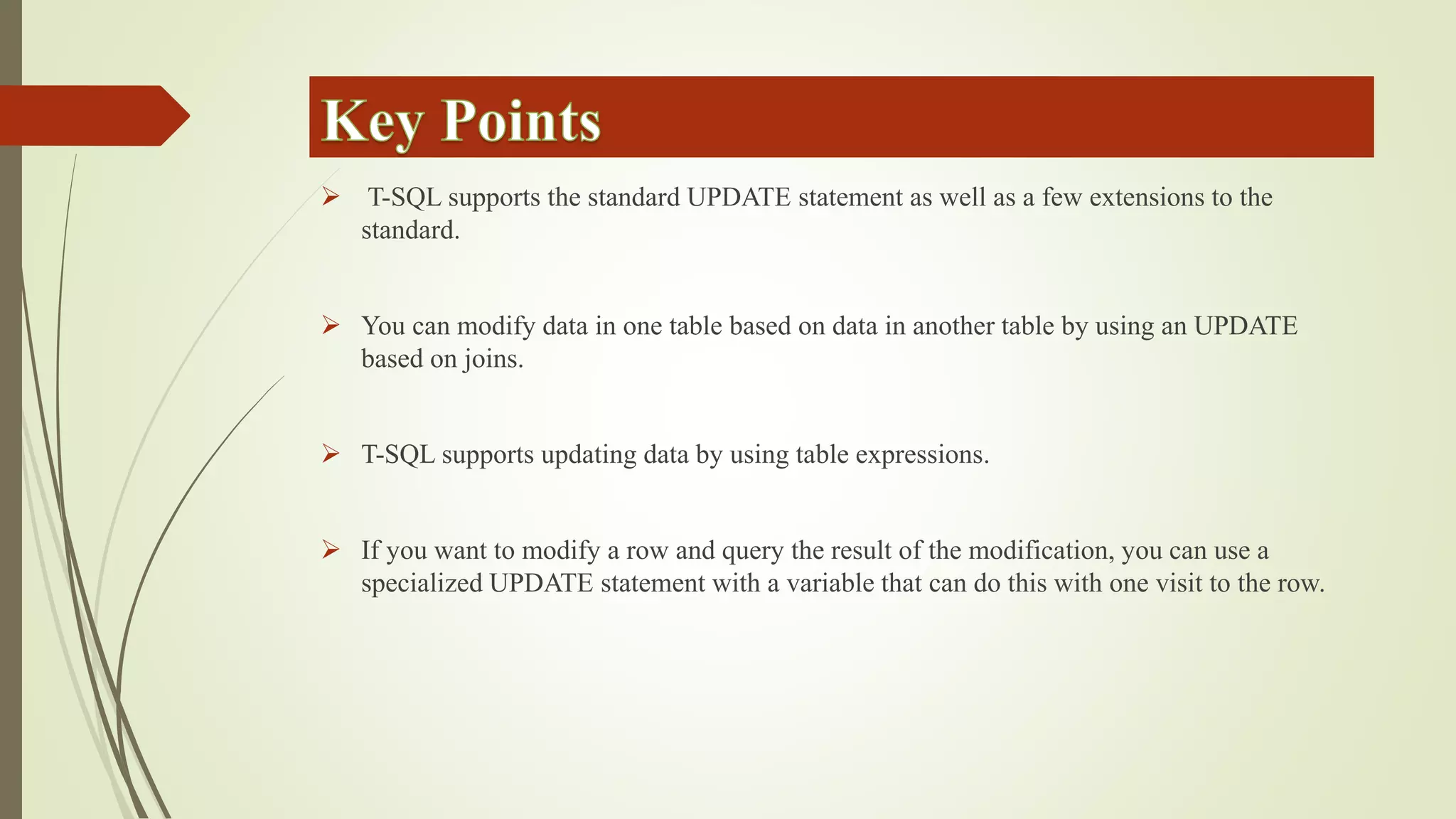 Key Points

➢ T-SQL supports the standard UPDATE statement as well as a few extensions to the standard.

➢ You can modify data in one table based on data in another table by using an UPDATE based on joins.

➢ T-SQL supports updating data by using table expressions.

➢ If you want to modify a row and query the result of the modification, you can use a specialized UPDATE statement with a variable that can do this with one visit to the row.